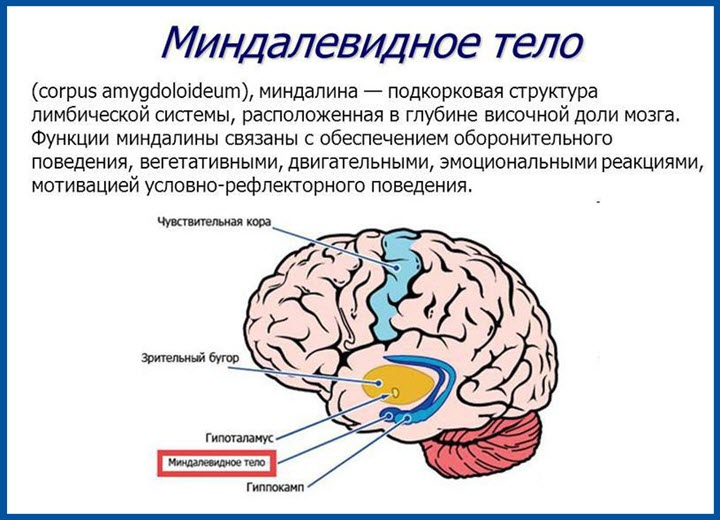 Миндалевидное тело

(corpus amygdoloideum), миндалина — подкорковая структура лимбической системы, расположенная в глубине височной доли мозга. Функции миндалины связаны с обеспечением оборонительного поведения, вегетативными, двигательными, эмоциональными реакциями, мотивацией условно-рефлекторного поведения.

Чувствительная кора

Зрительный бугор

Гипоталамус

Миндалевидное тело

Гиппокамп